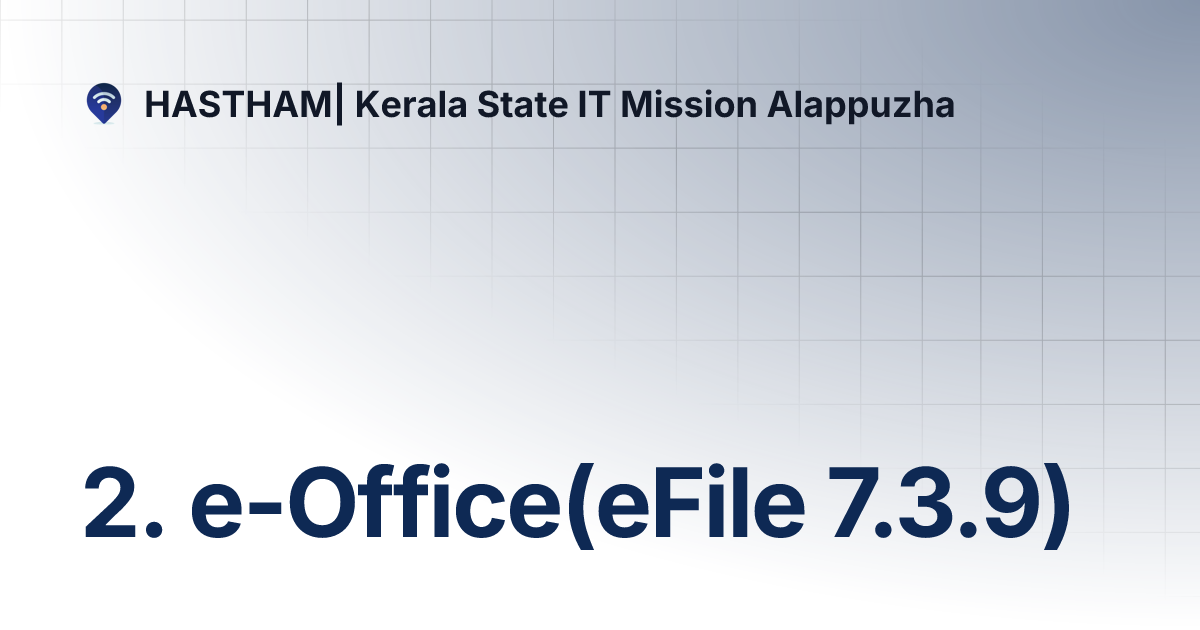 HASTHAM| Kerala State IT Mission Alappuzha

2. e-Office(eFile 7.3.9)